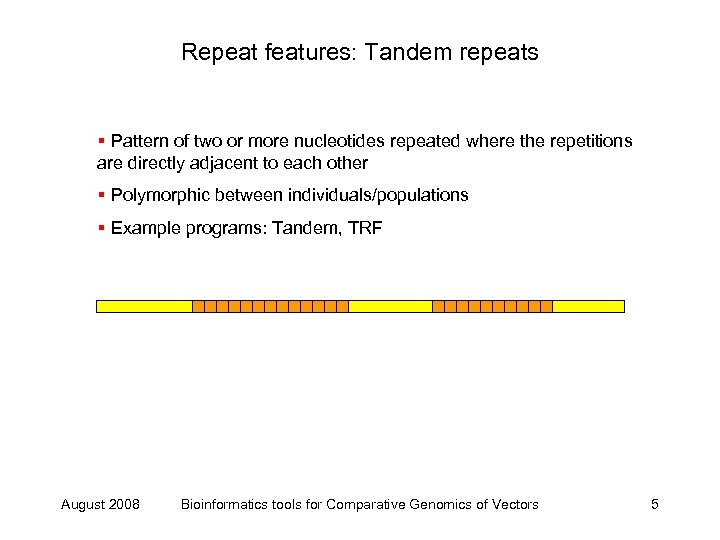 Repeat features: Tandem repeats

▪ Pattern of two or more nucleotides repeated where the repetitions are directly adjacent to each other

▪ Polymorphic between individuals/populations

▪ Example programs: Tandem, TRF

August 2008 Bioinformatics tools for Comparative Genomics of Vectors 5